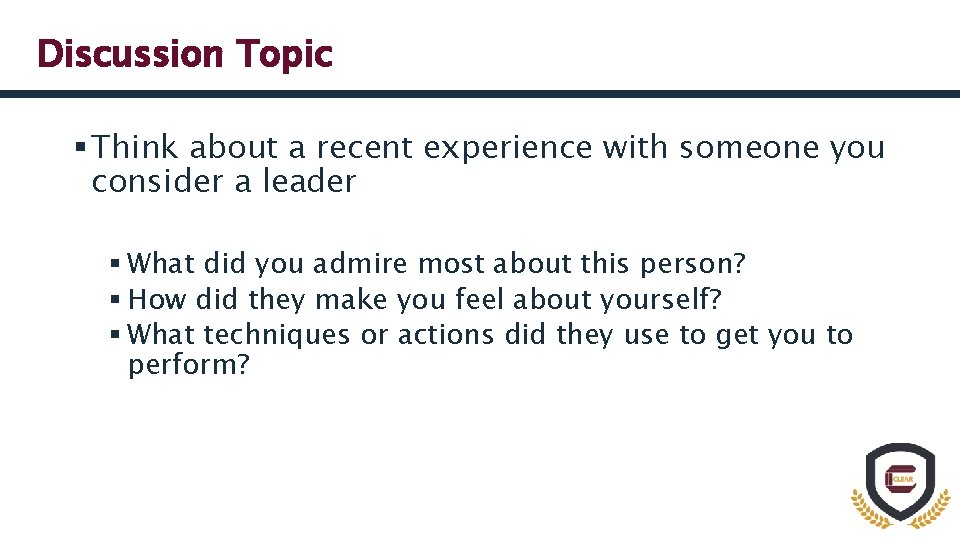 Discussion Topic

▪ Think about a recent experience with someone you consider a leader

▪ What did you admire most about this person?
▪ How did they make you feel about yourself?
▪ What techniques or actions did they use to get you to perform?

CLEAR